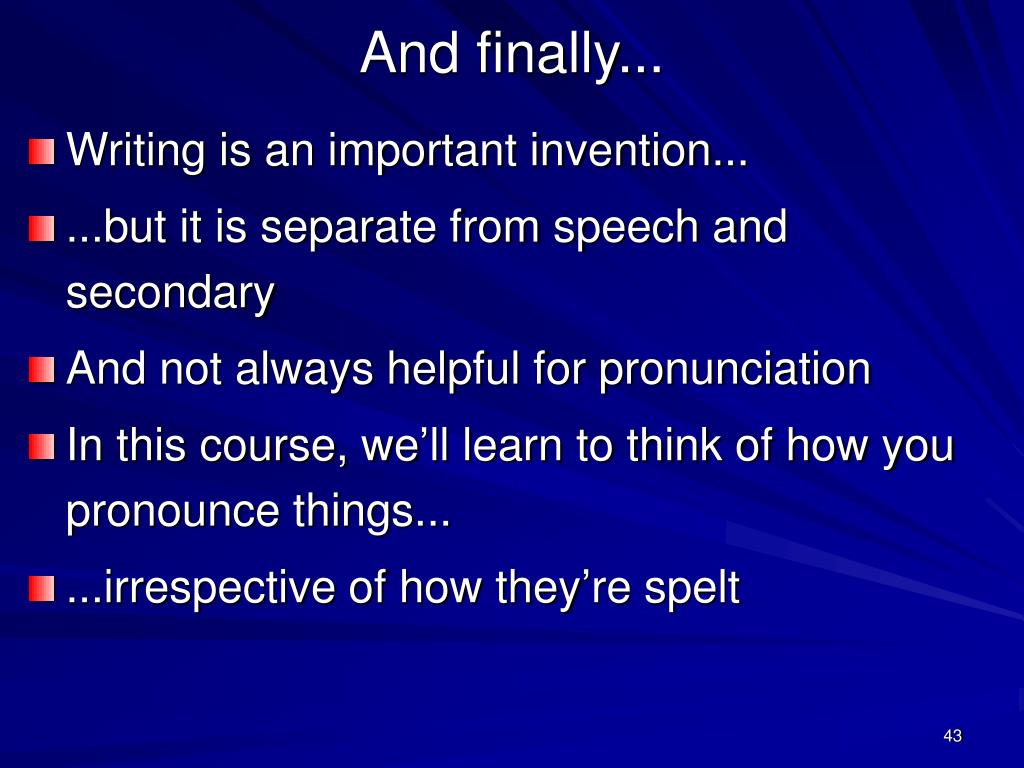 And finally...

Writing is an important invention...

...but it is separate from speech and secondary

And not always helpful for pronunciation

In this course, we’ll learn to think of how you pronounce things...

...irrespective of how they’re spelt

43